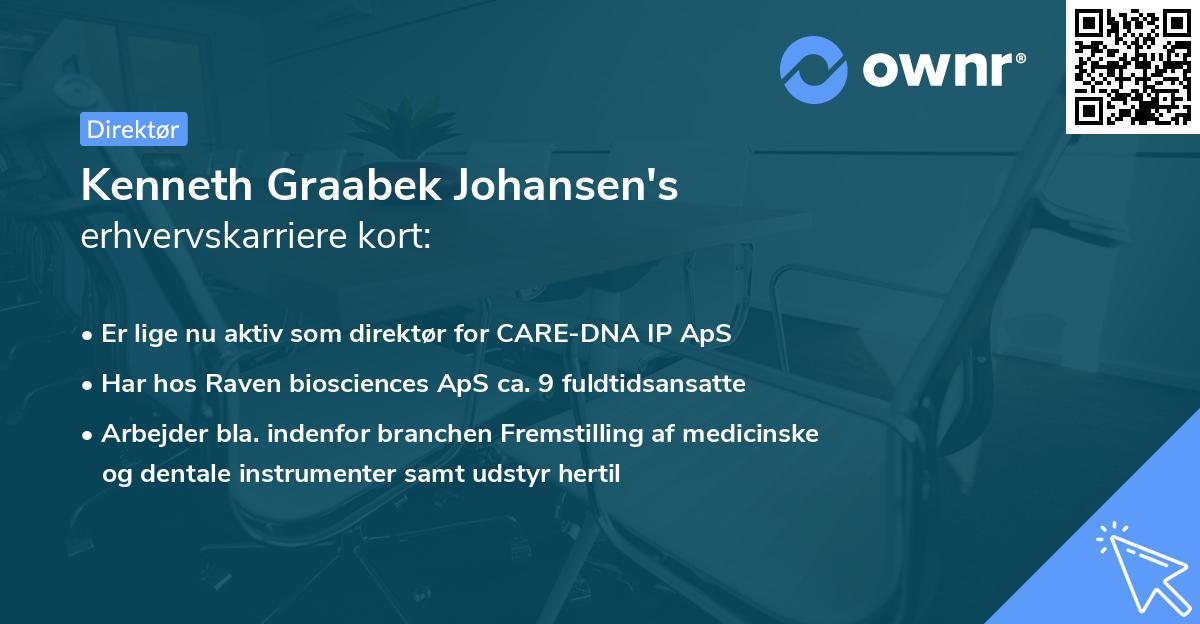 ownr®

Direktør

Kenneth Graabek Johansen's
erhvervskarriere kort:

• Er lige nu aktiv som direktør for CARE-DNA IP ApS
• Har hos Raven biosciences ApS ca. 9 fuldtidsansatte
• Arbejder bla. indenfor branchen Fremstilling af medicinske og dentale instrumenter samt udstyr hertil